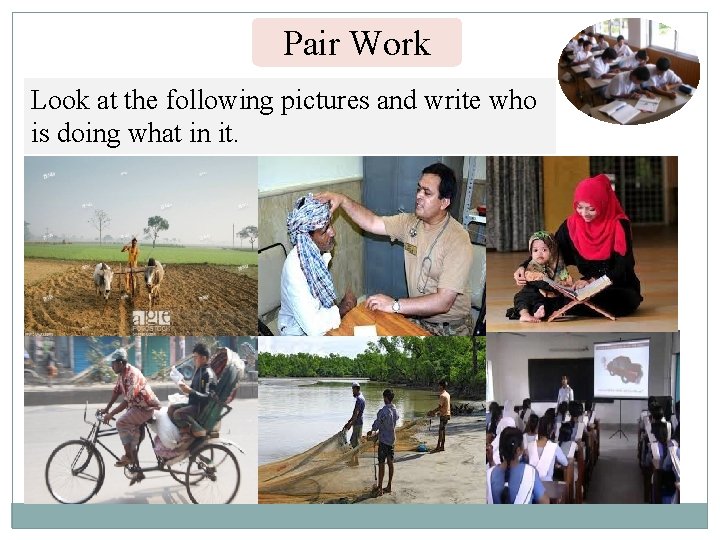 Pair Work

Look at the following pictures and write who is doing what in it.

age fotostock